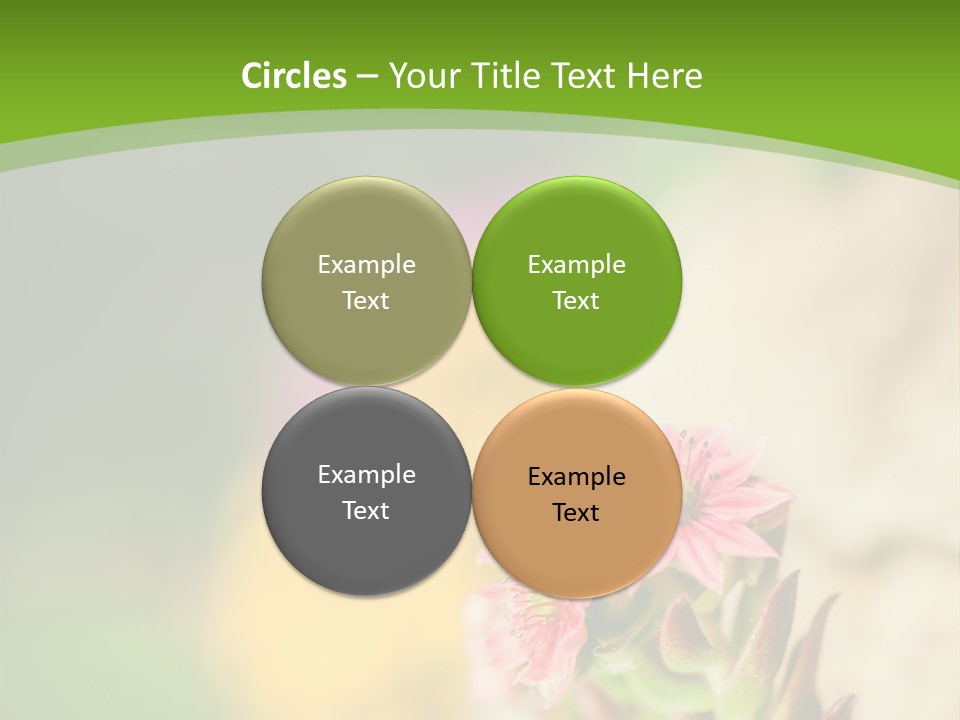 Circles – Your Title Text Here

Example Text

Example Text

Example Text

Example Text